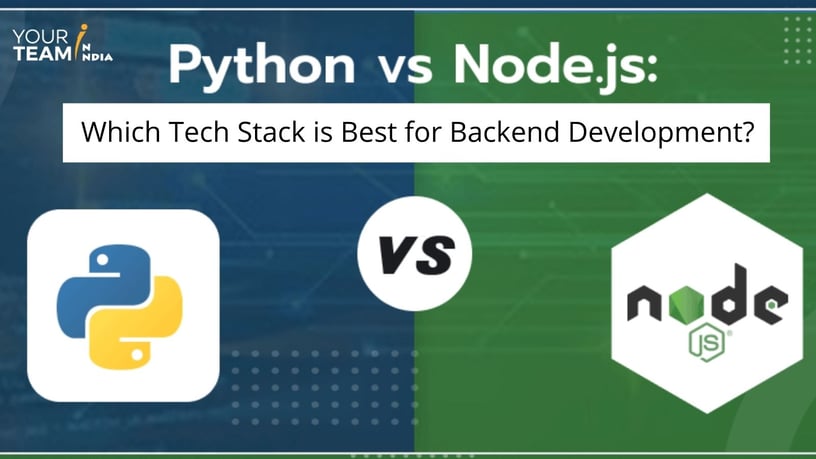 YOUR TEAM IN INDIA

Python vs Node.js:

Which Tech Stack is Best for Backend Development?

VS

node
JS